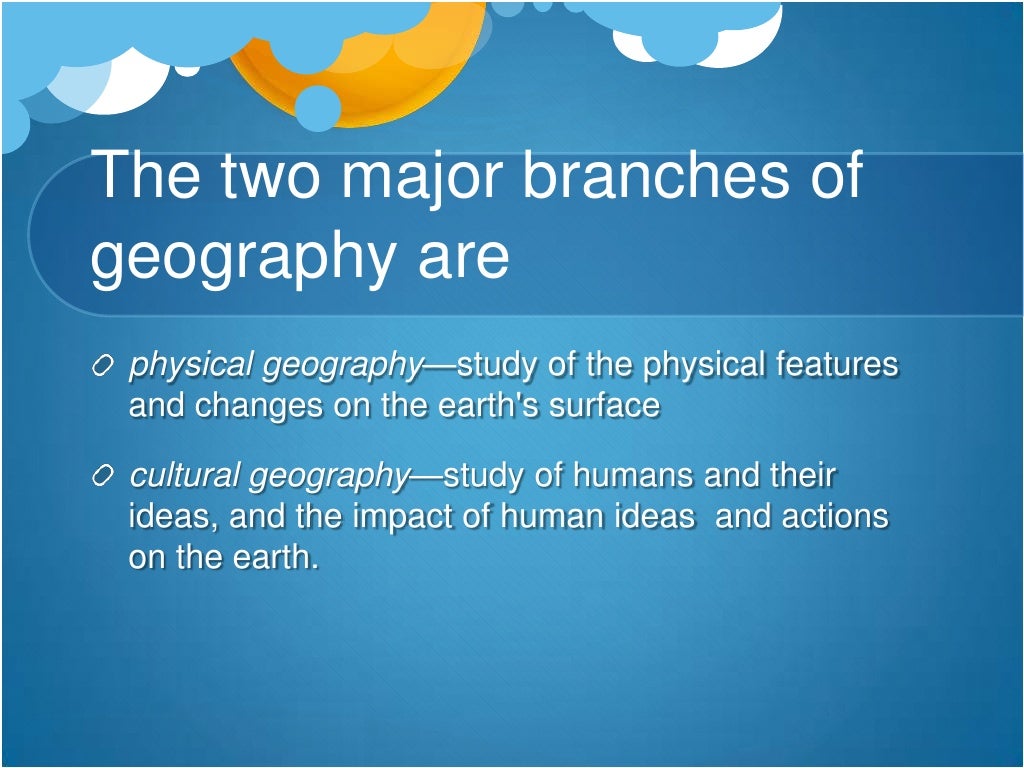 The two major branches of geography are

physical geography—study of the physical features and changes on the earth's surface

cultural geography—study of humans and their ideas, and the impact of human ideas  and actions on the earth.